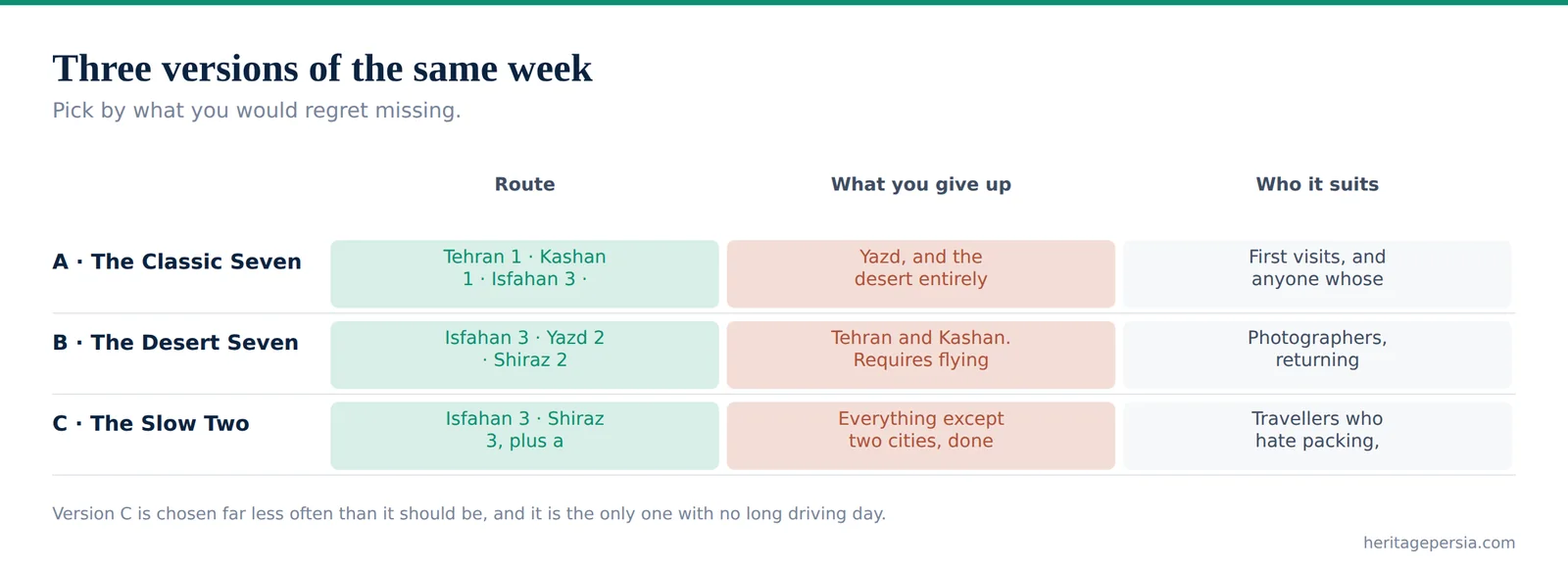 Three versions of the same week

Pick by what you would regret missing.

| | Route | What you give up | Who it suits |
|---|---|---|---|
| A · The Classic Seven | Tehran 1 · Kashan 1 · Isfahan 3 · | Yazd, and the desert entirely | First visits, and anyone whose |
| B · The Desert Seven | Isfahan 3 · Yazd 2 · Shiraz 2 | Tehran and Kashan. Requires flying | Photographers, returning |
| C · The Slow Two | Isfahan 3 · Shiraz 3, plus a | Everything except two cities, done | Travellers who hate packing, |

Version C is chosen far less often than it should be, and it is the only one with no long driving day.

heritagepersia.com